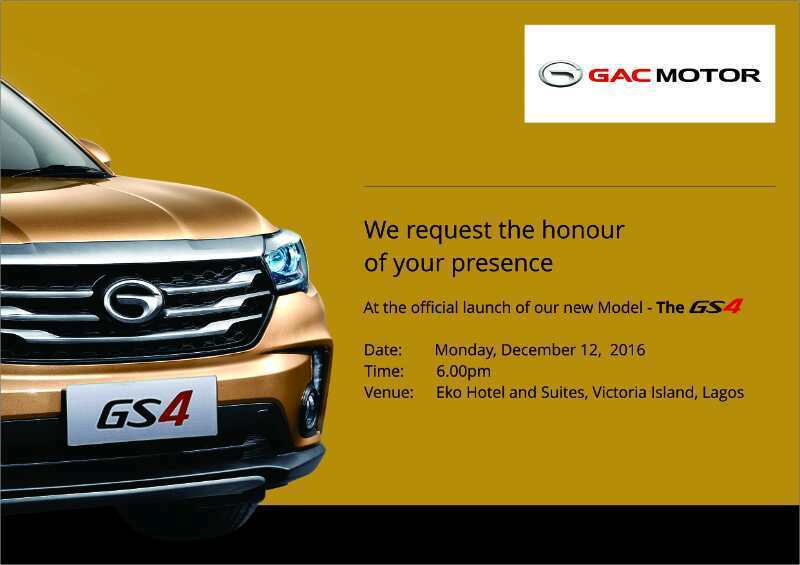 GAC MOTOR

We request the honour of your presence

At the official launch of our new Model - The GS4

Date: Monday, December 12, 2016
Time: 6.00pm
Venue: Eko Hotel and Suites, Victoria Island, Lagos

GS4